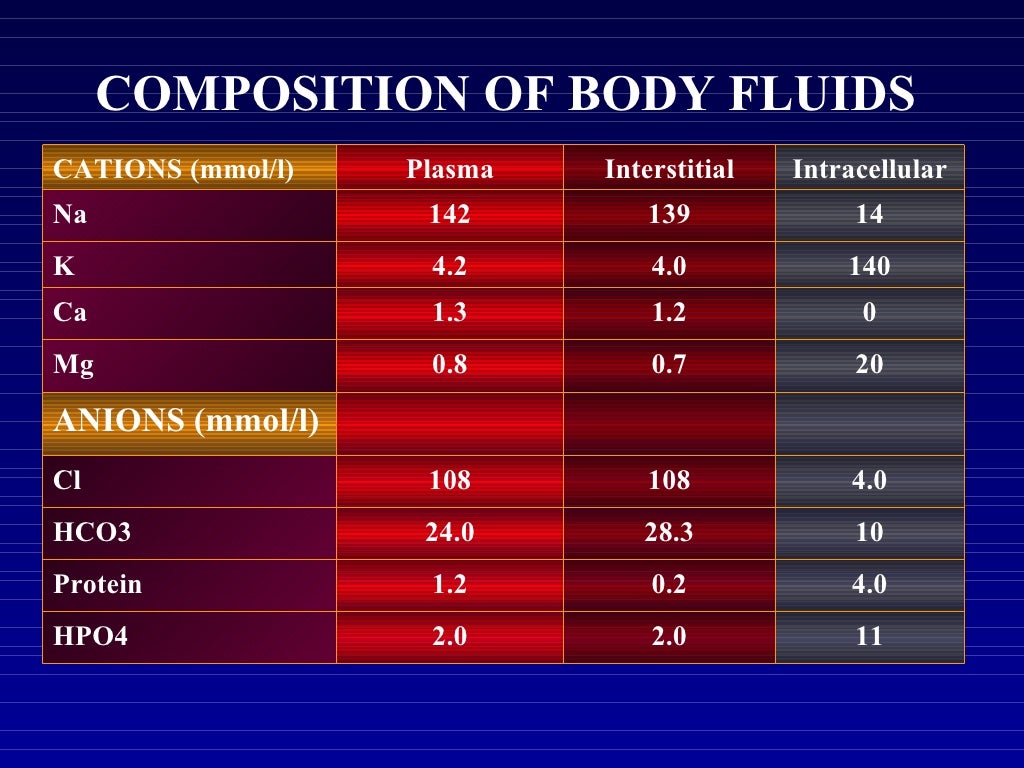 COMPOSITION OF BODY FLUIDS

| CATIONS (mmol/l) | Plasma | Interstitial | Intracellular |
|---|---|---|---|
| Na | 142 | 139 | 14 |
| K | 4.2 | 4.0 | 140 |
| Ca | 1.3 | 1.2 | 0 |
| Mg | 0.8 | 0.7 | 20 |
| ANIONS (mmol/l) | | | |
| Cl | 108 | 108 | 4.0 |
| HCO3 | 24.0 | 28.3 | 10 |
| Protein | 1.2 | 0.2 | 4.0 |
| HPO4 | 2.0 | 2.0 | 11 |